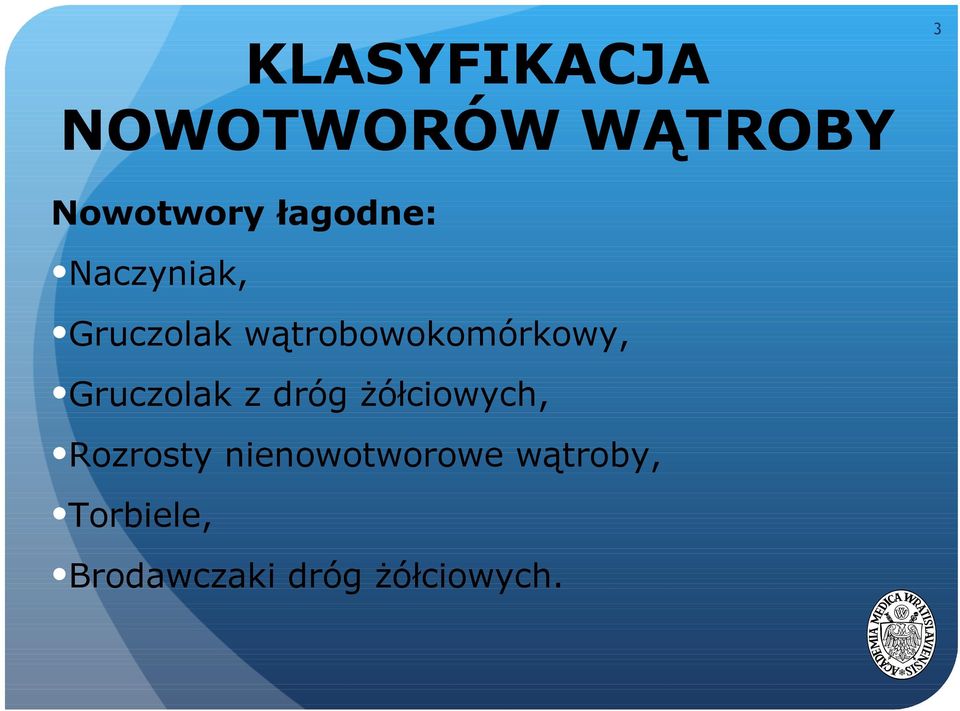 3

KLASYFIKACJA NOWOTWORÓW WĄTROBY

Nowotwory łagodne:

•Naczyniak,

•Gruczolak wątrobowokomórkowy,

•Gruczolak z dróg żółciowych,

•Rozrosty nienowotworowe wątroby,

•Torbiele,

•Brodawczaki dróg żółciowych.

ACADEMIA MEDICA WRATISLAVIENSIS